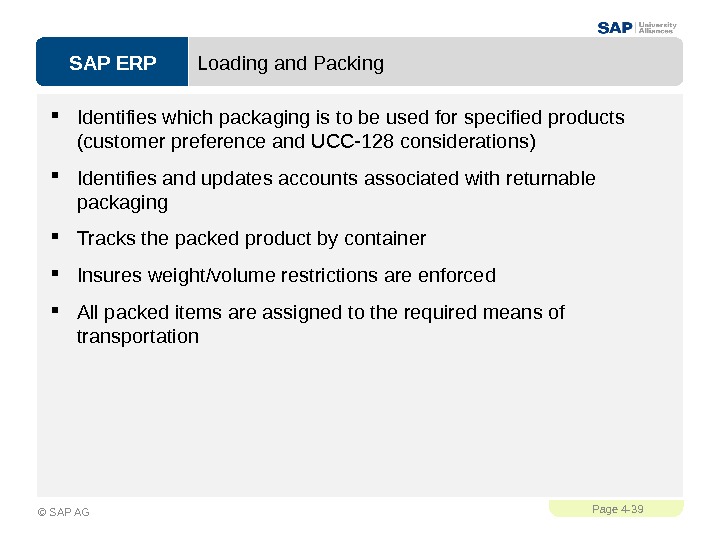 SAP University Alliances

SAP ERP

Loading and Packing

▪ Identifies which packaging is to be used for specified products (customer preference and UCC-128 considerations)

▪ Identifies and updates accounts associated with returnable packaging

▪ Tracks the packed product by container

▪ Insures weight/volume restrictions are enforced

▪ All packed items are assigned to the required means of transportation

© SAP AG

Page 4-39